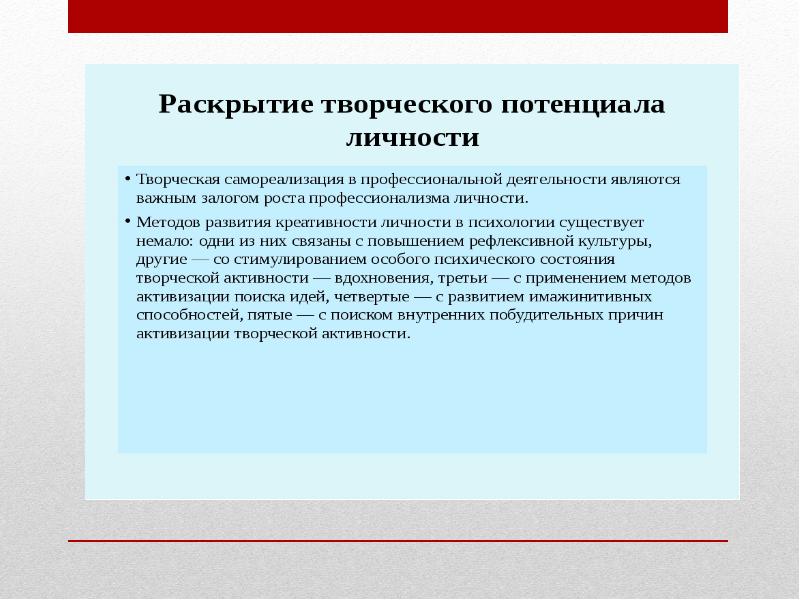 Раскрытие творческого потенциала личности

• Творческая самореализация в профессиональной деятельности являются важным залогом роста профессионализма личности.

• Методов развития креативности личности в психологии существует немало: одни из них связаны с повышением рефлексивной культуры, другие — со стимулированием особого психического состояния творческой активности — вдохновения, третьи — с применением методов активизации поиска идей, четвертые — с развитием имажинитивных способностей, пятые — с поиском внутренних побудительных причин активизации творческой активности.